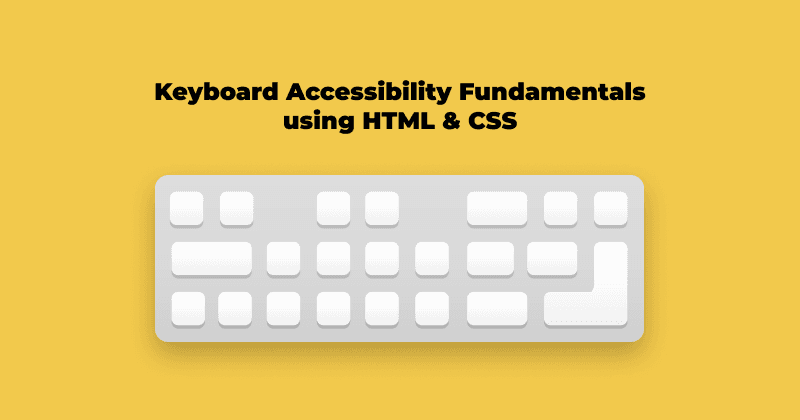 Keyboard Accessibility Fundamentals using HTML & CSS